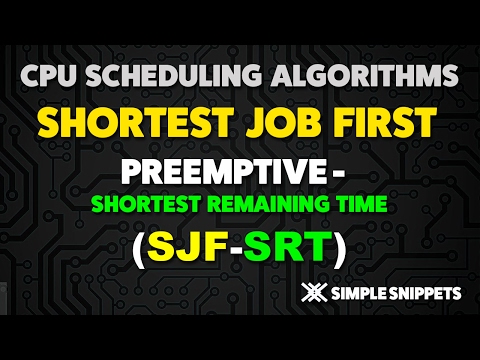 CPU SCHEDULING ALGORITHMS
SHORTEST JOB FIRST
PREEMPTIVE -
SHORTEST REMAINING TIME
(SJF-SRT)
SIMPLE SNIPPETS